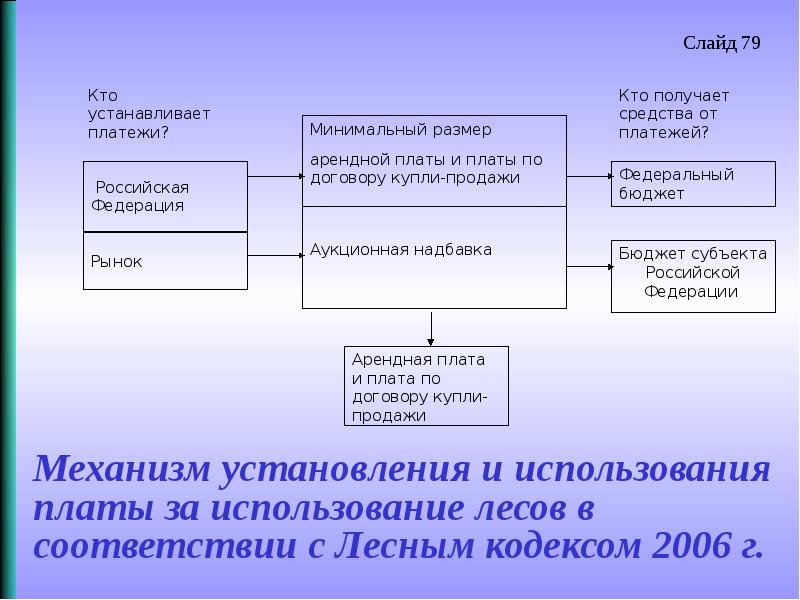 Слайд 79

Кто устанавливает платежи?

Российская Федерация

Рынок

Минимальный размер арендной платы и платы по договору купли-продажи

Аукционная надбавка

Кто получает средства от платежей?

Федеральный бюджет

Бюджет субъекта Российской Федерации

Арендная плата и плата по договору купли-продажи

Механизм установления и использования платы за использование лесов в соответствии с Лесным кодексом 2006 г.